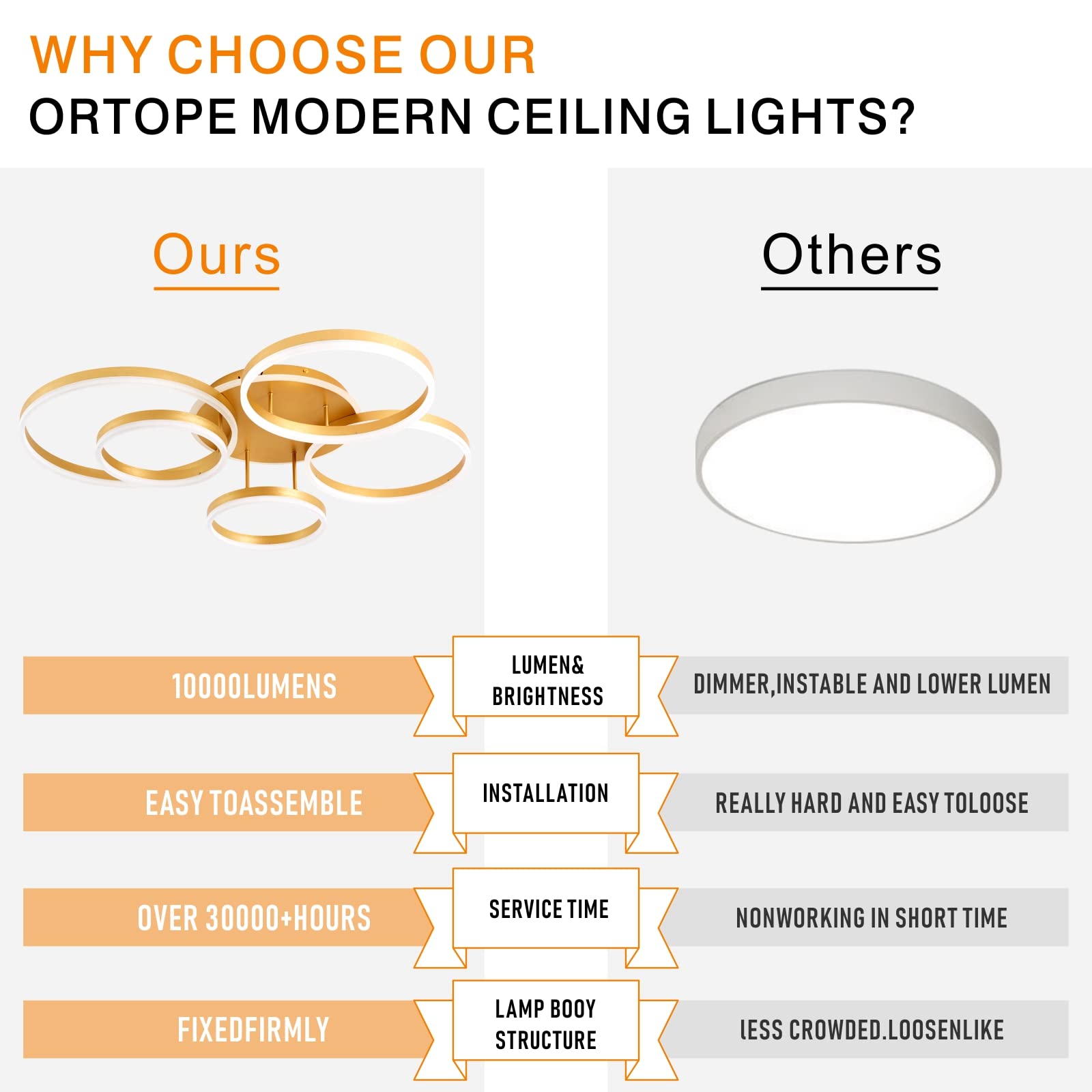 WHY CHOOSE OUR
ORTOPE MODERN CEILING LIGHTS?

Ours

Others

10000LUMENS

LUMEN& BRIGHTNESS

DIMMER,INSTABLE AND LOWER LUMEN

EASY TOASSEMBLE

INSTALLATION

REALLY HARD AND EASY TOLOOSE

OVER 30000+HOURS

SERVICE TIME

NONWORKING IN SHORT TIME

FIXEDFIRMLY

LAMP BOOY STRUCTURE

lESS CROWDED.LOOSENLIKE